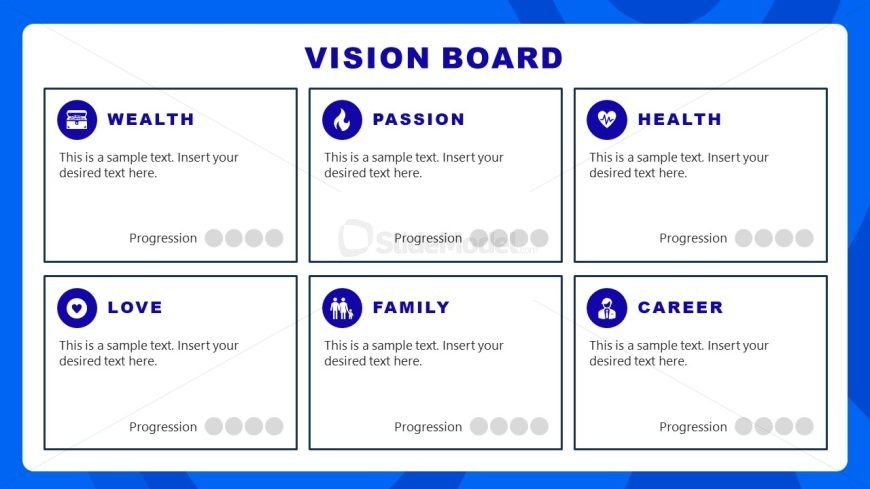 VISION BOARD

WEALTH

This is a sample text. Insert your desired text here.

Progression

PASSION

This is a sample text. Insert your desired text here.

Progression

HEALTH

This is a sample text. Insert your desired text here.

Progression

LOVE

This is a sample text. Insert your desired text here.

Progression

FAMILY

This is a sample text. Insert your desired text here.

Progression

CAREER

This is a sample text. Insert your desired text here.

Progression

SlideModel.com